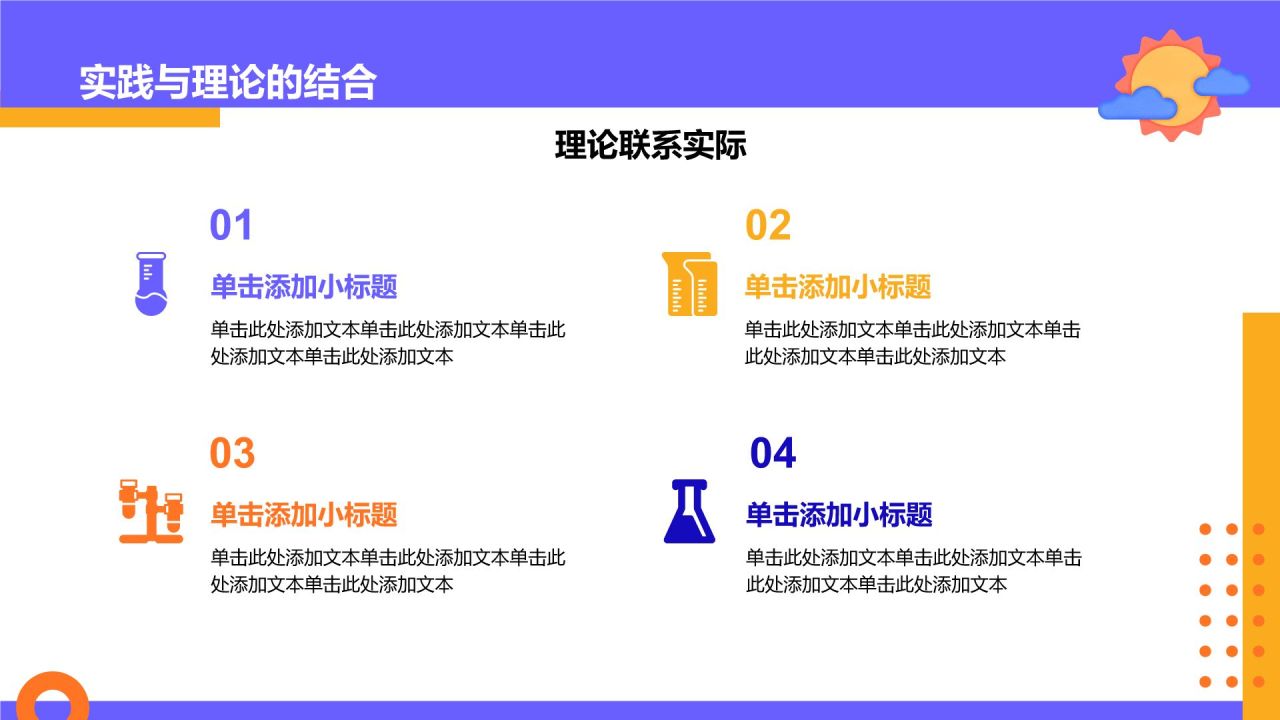 实践与理论的结合

理论联系实际

01

单击添加小标题

单击此处添加文本单击此处添加文本单击此处添加文本单击此处添加文本

02

单击添加小标题

单击此处添加文本单击此处添加文本单击此处添加文本单击此处添加文本

03

单击添加小标题

单击此处添加文本单击此处添加文本单击此处添加文本单击此处添加文本

04

单击添加小标题

单击此处添加文本单击此处添加文本单击此处添加文本单击此处添加文本